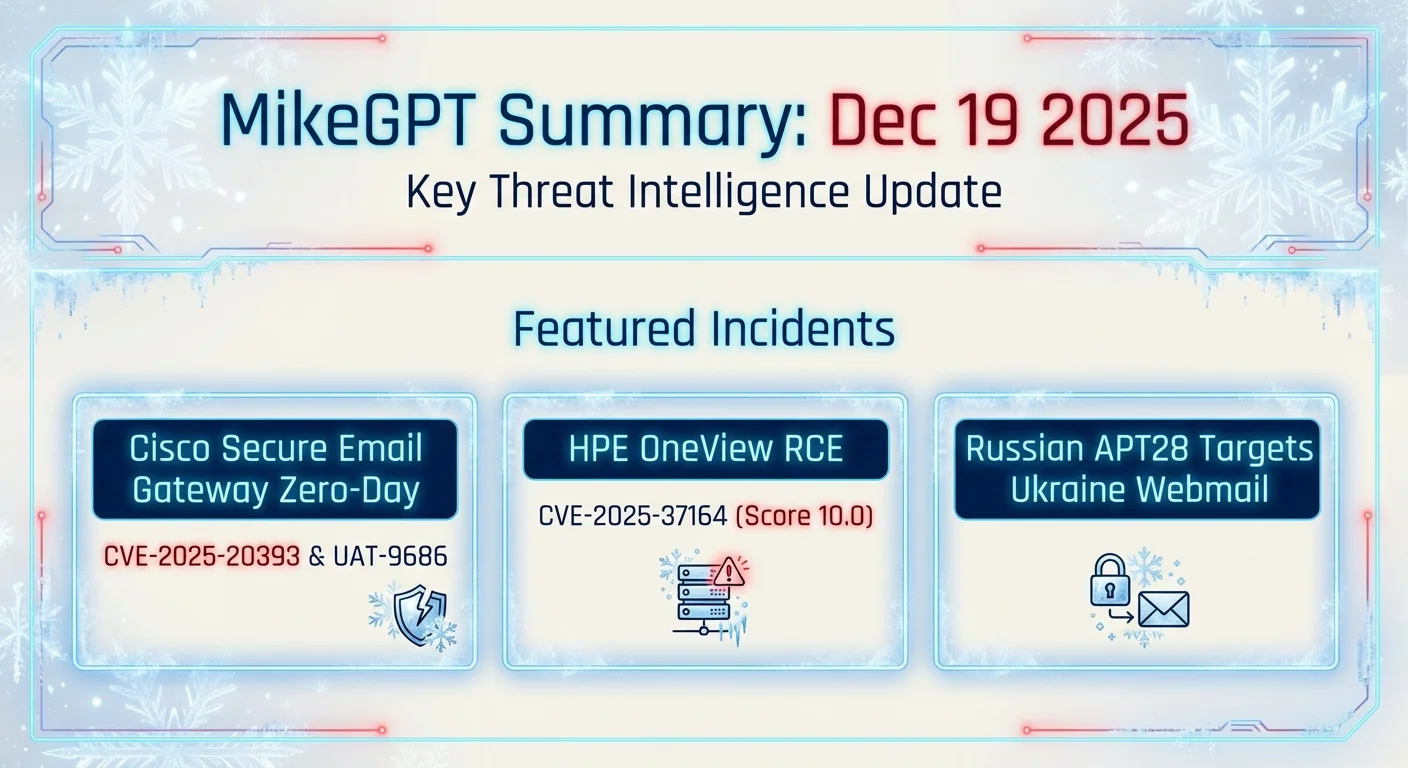 MikeGPT Summary: Dec 19 2025
Key Threat Intelligence Update

Featured Incidents

Cisco Secure Email Gateway Zero-Day

CVE-2025-20393 & UAT-9686

HPE OneView RCE

CVE-2025-37164 (Score 10.0)

Russian APT28 Targets Ukraine Webmail